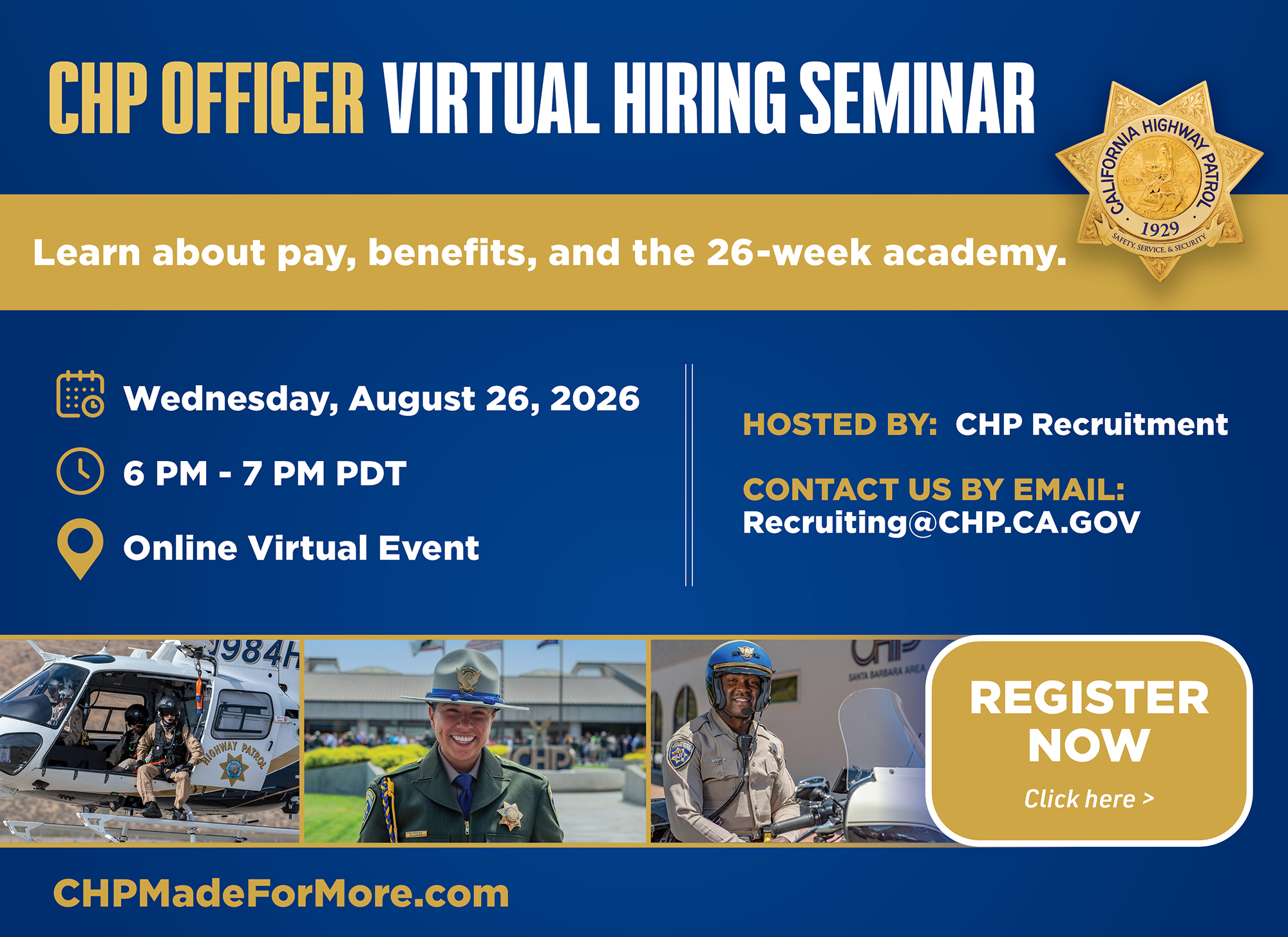 CHP OFFICER VIRTUAL HIRING SEMINAR

CALIFORNIA HIGHWAY PATROL
1929
SAFETY, SERVICE, & SECURITY

Learn about pay, benefits, and the 26-week academy.

Wednesday, August 26, 2026

6 PM - 7 PM PDT

Online Virtual Event

HOSTED BY: CHP Recruitment

CONTACT US BY EMAIL:
Recruiting@CHP.CA.GOV

984H

HIGHWAY PATROL

CHP

CHP
SANTA BARBARA AREA

REGISTER NOW
Click here >

CHPMadeForMore.com